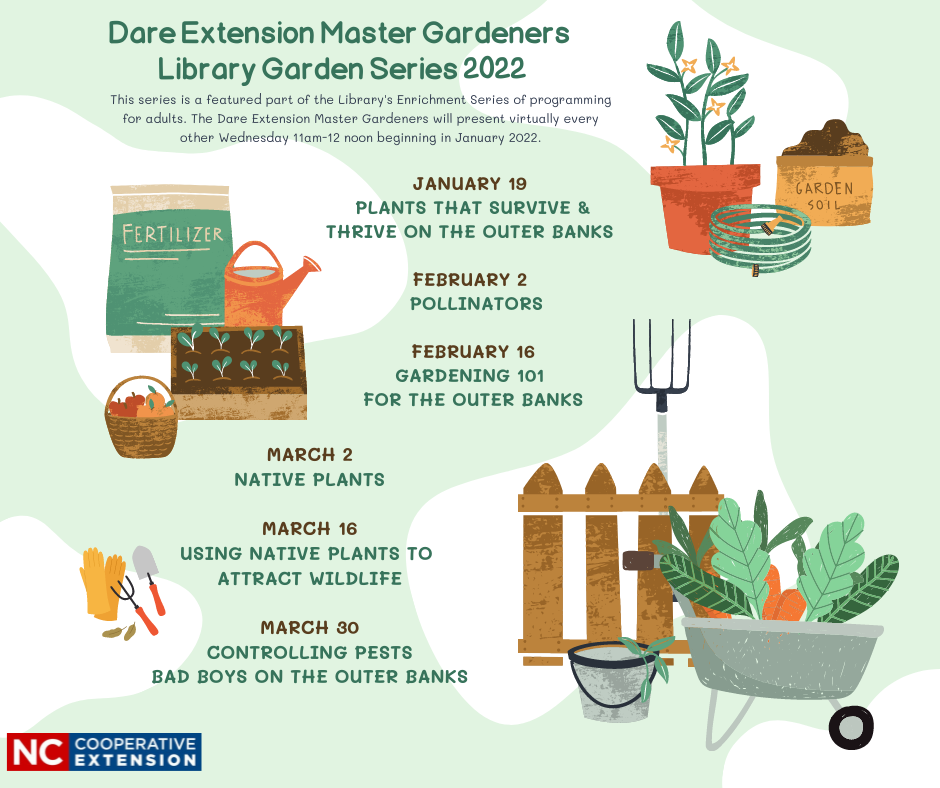 Dare Extension Master Gardeners
Library Garden Series 2022

This series is a featured part of the Library's Enrichment Series of programming for adults. The Dare Extension Master Gardeners will present virtually every other Wednesday 11am-12 noon beginning in January 2022.

FERTILIZER

GARDEN SOIL

JANUARY 19
PLANTS THAT SURVIVE & THRIVE ON THE OUTER BANKS

FEBRUARY 2
POLLINATORS

FEBRUARY 16
GARDENING 101 FOR THE OUTER BANKS

MARCH 2
NATIVE PLANTS

MARCH 16
USING NATIVE PLANTS TO ATTRACT WILDLIFE

MARCH 30
CONTROLLING PESTS
BAD BOYS ON THE OUTER BANKS

NC COOPERATIVE EXTENSION